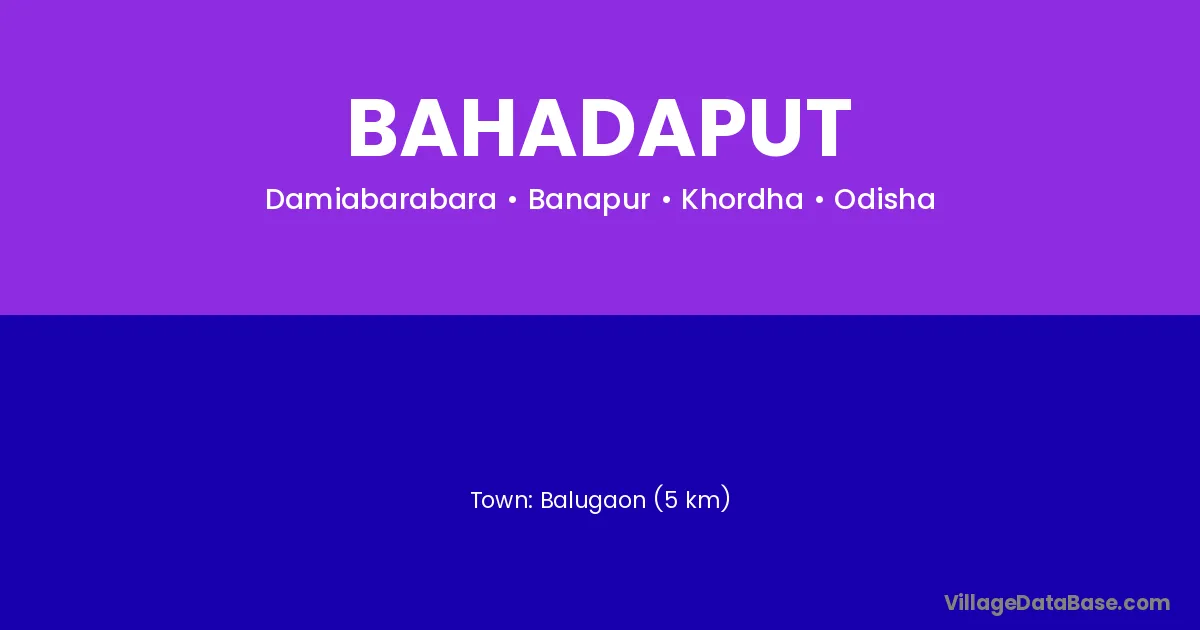 BAHADAPUT

Damiabarabara • Banapur • Khordha • Odisha

Town: Balugaon (5 km)

VillageDataBase.com